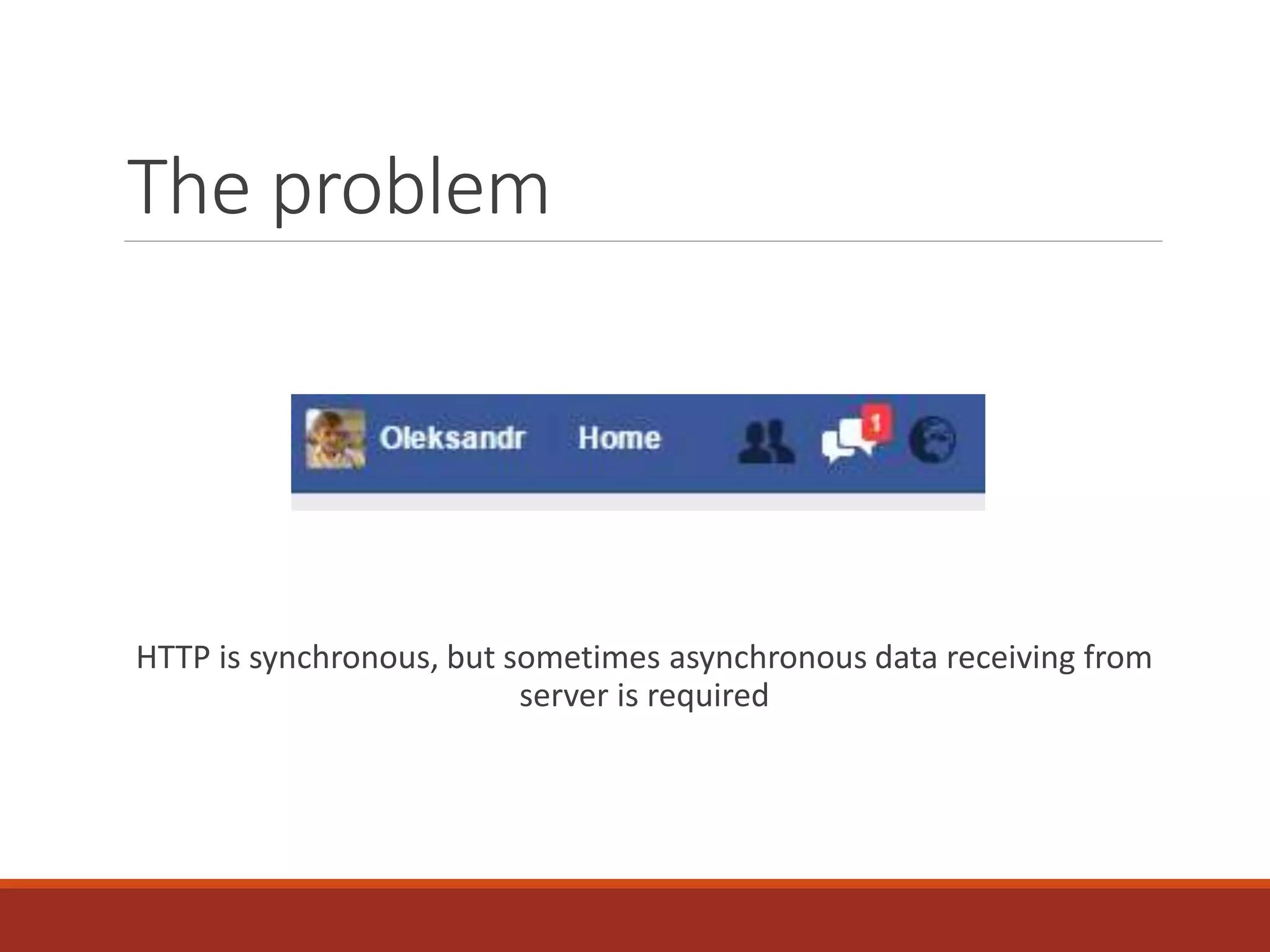 The problem

Oleksandr Home 1

HTTP is synchronous, but sometimes asynchronous data receiving from server is required